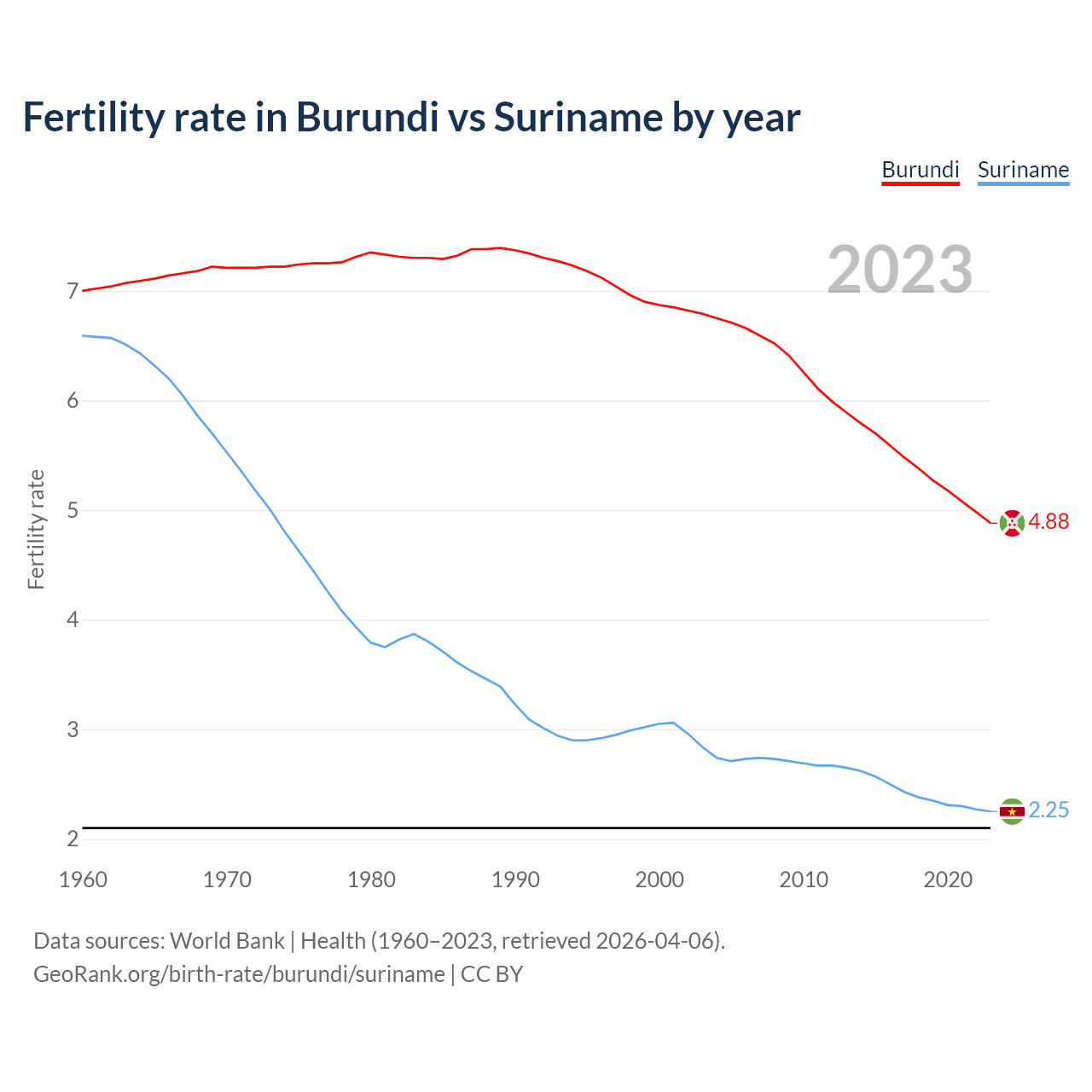 Fertility rate in Burundi vs Suriname by year

Burundi Suriname

2023

Fertility rate

7
6
5
4
3
2

4.88
2.25

1960 1970 1980 1990 2000 2010 2020

Data sources: World Bank | Health (1960–2023, retrieved 2026-04-06).
GeoRank.org/birth-rate/burundi/suriname | CC BY